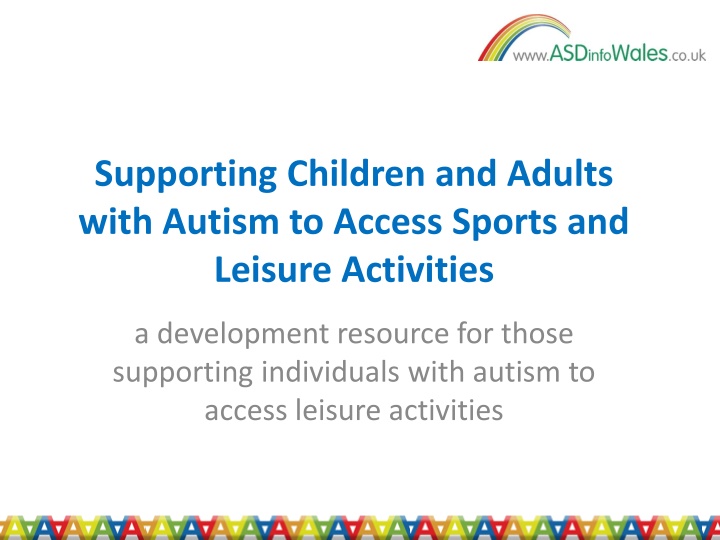 www.ASDinfoWales.co.uk

Supporting Children and Adults with Autism to Access Sports and Leisure Activities

a development resource for those supporting individuals with autism to access leisure activities